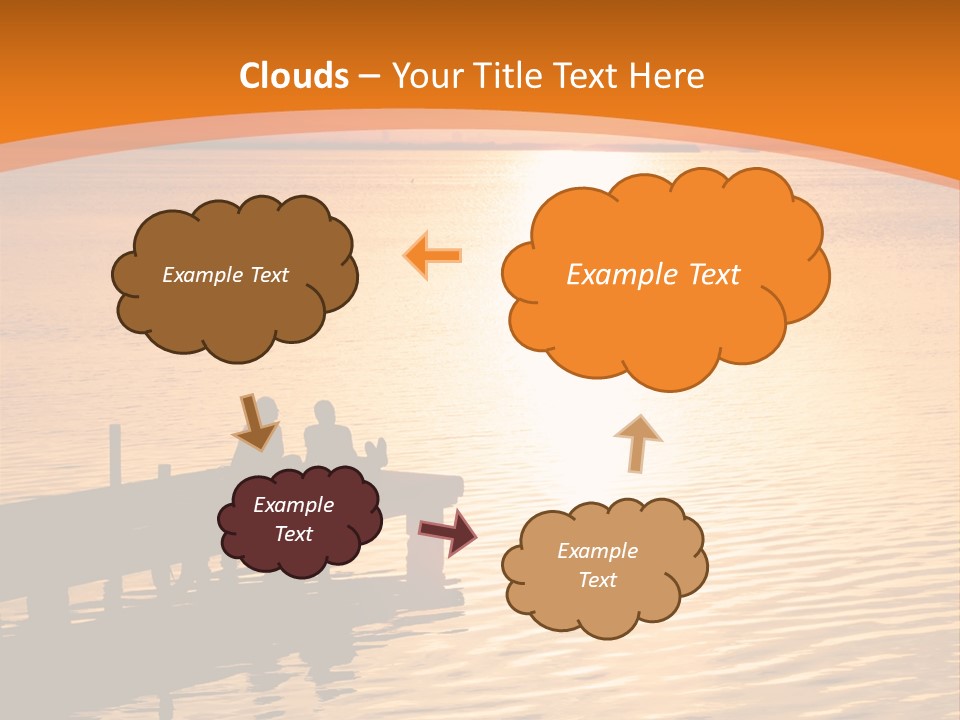 Clouds – Your Title Text Here

Example Text

Example Text

Example Text

Example Text